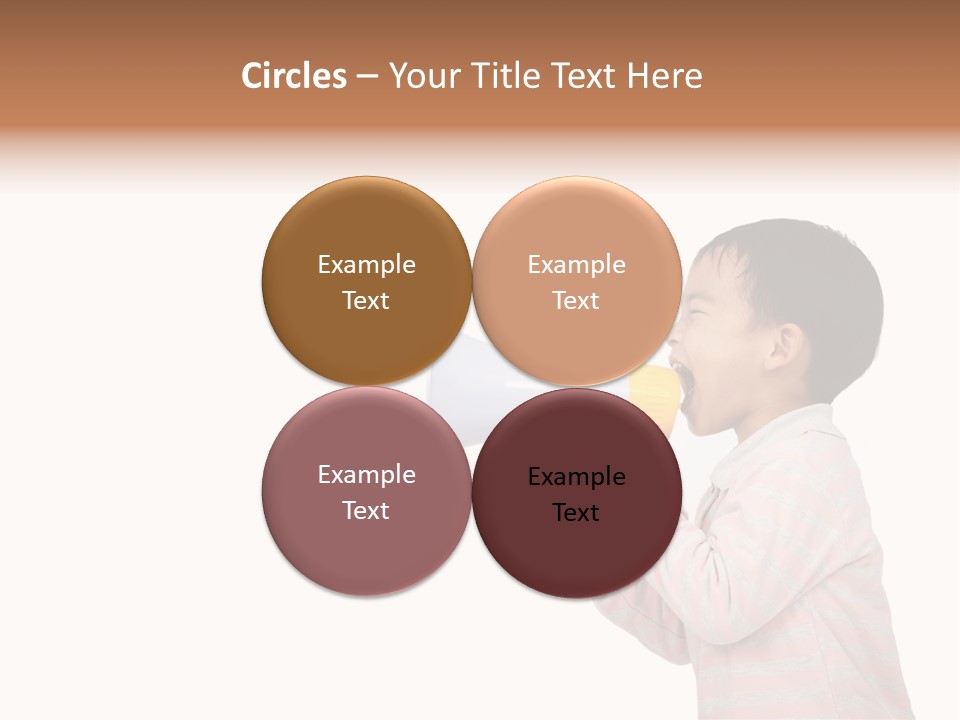 Circles – Your Title Text Here

Example Text

Example Text

Example Text

Example Text